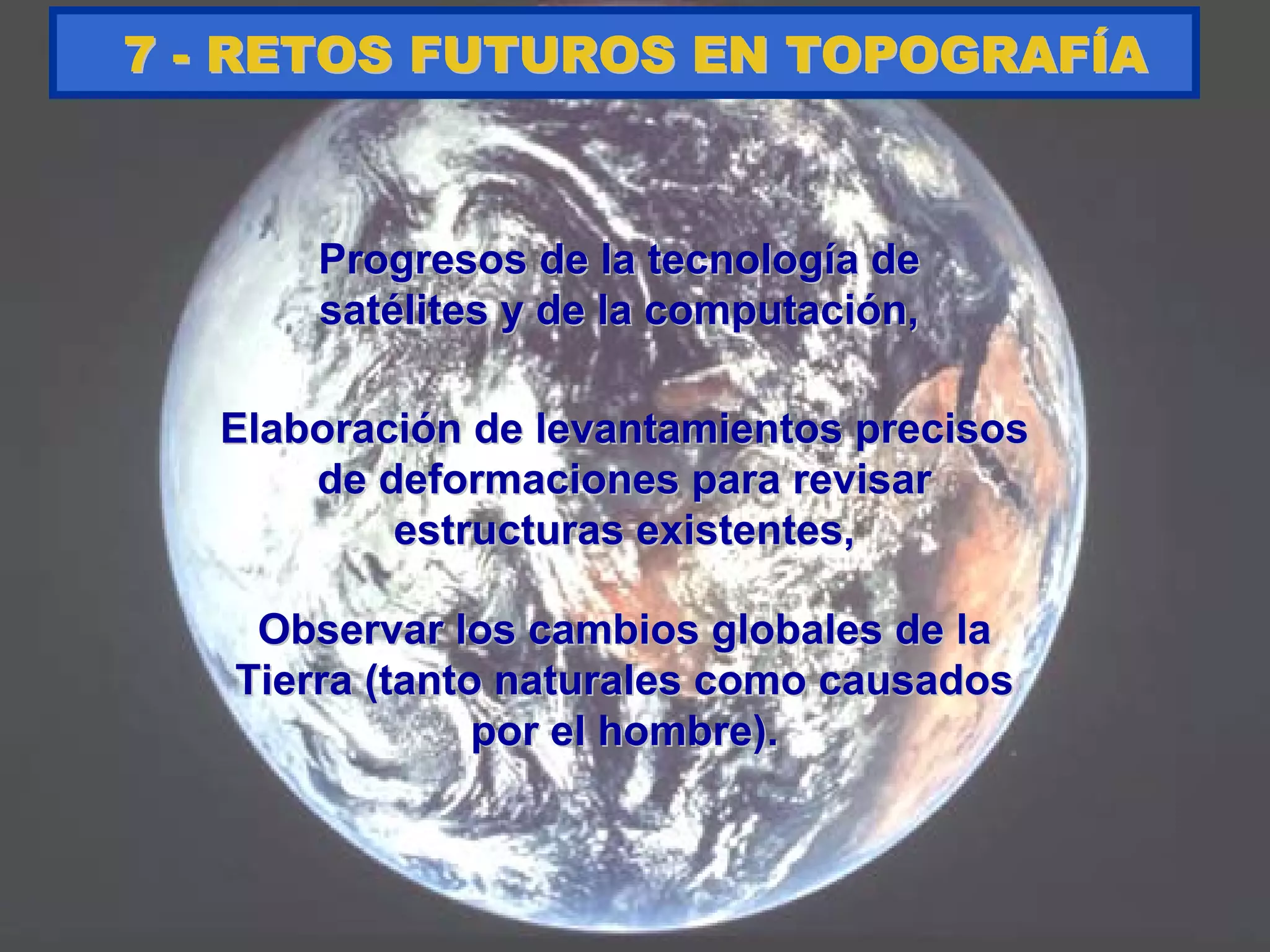 7 - RETOS FUTUROS EN TOPOGRAFÍA

Progresos de la tecnología de satélites y de la computación,

Elaboración de levantamientos precisos de deformaciones para revisar estructuras existentes,

Observar los cambios globales de la Tierra (tanto naturales como causados por el hombre).